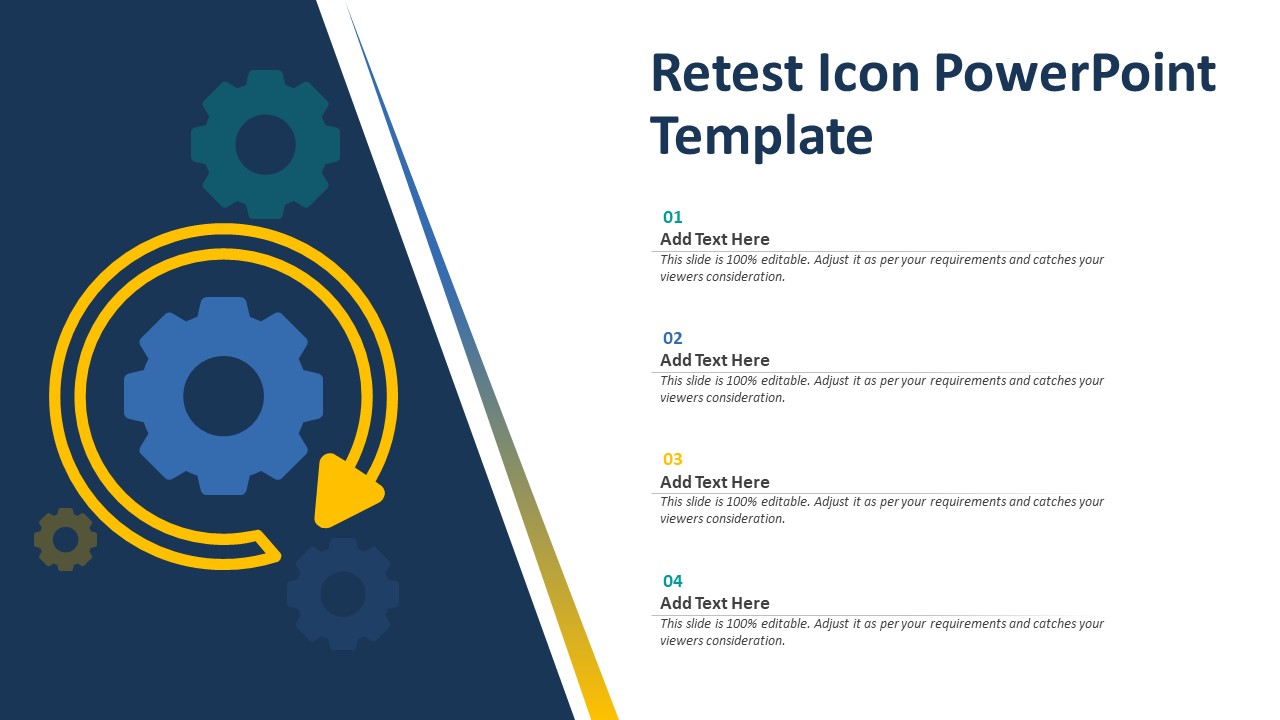 Retest Icon PowerPoint Template

01
Add Text Here
This slide is 100% editable. Adjust it as per your requirements and catches your viewers consideration.

02
Add Text Here
This slide is 100% editable. Adjust it as per your requirements and catches your viewers consideration.

03
Add Text Here
This slide is 100% editable. Adjust it as per your requirements and catches your viewers consideration.

04
Add Text Here
This slide is 100% editable. Adjust it as per your requirements and catches your viewers consideration.